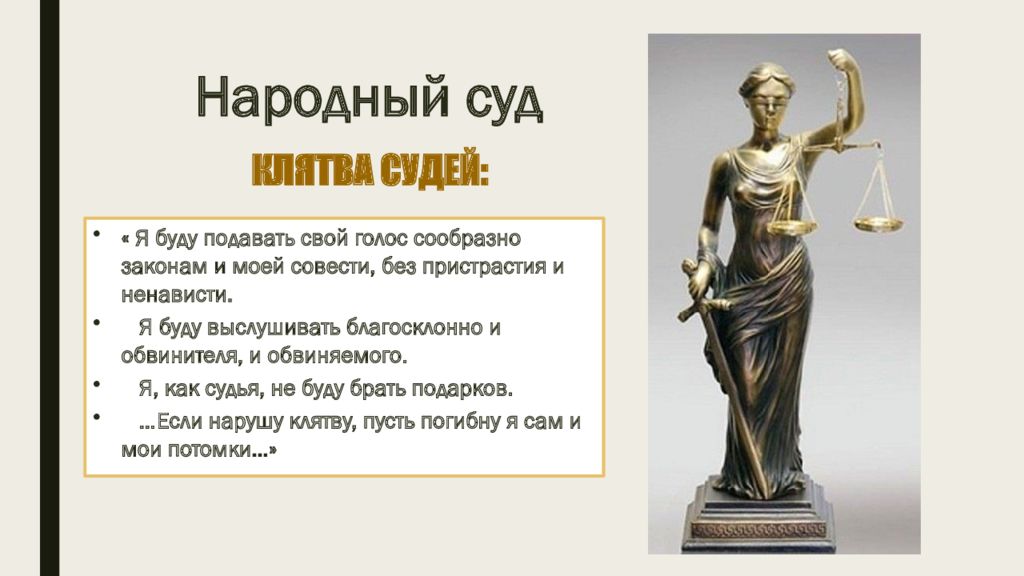 Народный суд

КЛЯТВА СУДЕЙ:

• « Я буду подавать свой голос сообразно законам и моей совести, без пристрастия и ненависти.
• Я буду выслушивать благосклонно и обвинителя, и обвиняемого.
• Я, как судья, не буду брать подарков.
• ...Если нарушу клятву, пусть погибну я сам и мои потомки...»